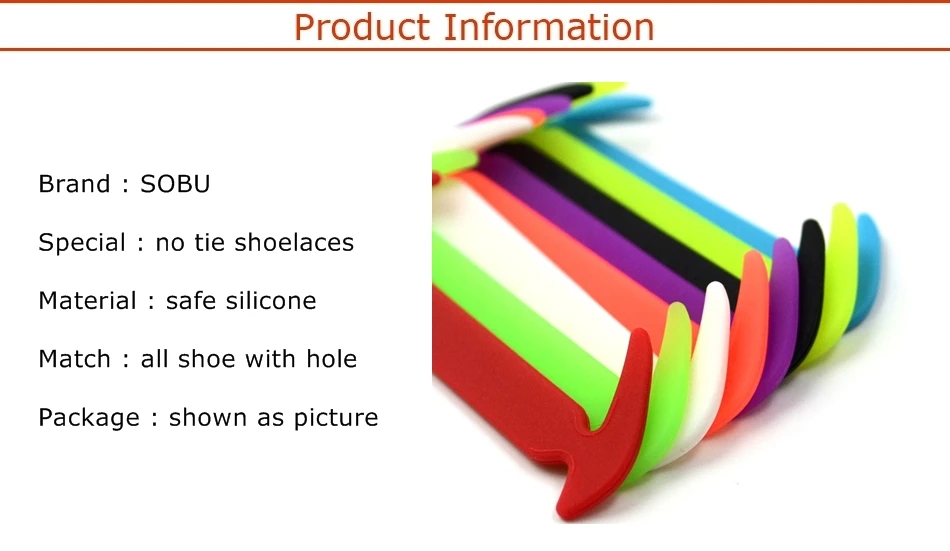 Product Information

Brand : SOBU

Special : no tie shoelaces

Material : safe silicone

Match : all shoe with hole

Package : shown as picture